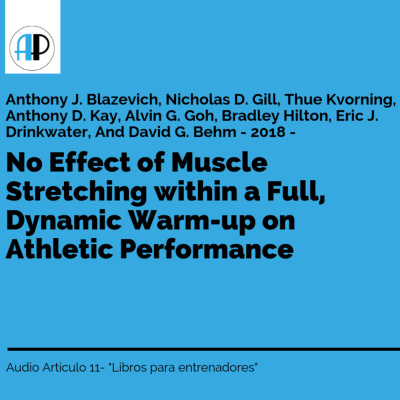 AP

Anthony J. Blazevich, Nicholas D. Gill, Thue Kvorning, Anthony D. Kay, Alvin G. Goh, Bradley Hilton, Eric J. Drinkwater, And David G. Behm - 2018 -

No Effect of Muscle Stretching within a Full, Dynamic Warm-up on Athletic Performance

Audio Articulo 11- "Libros para entrenadores"